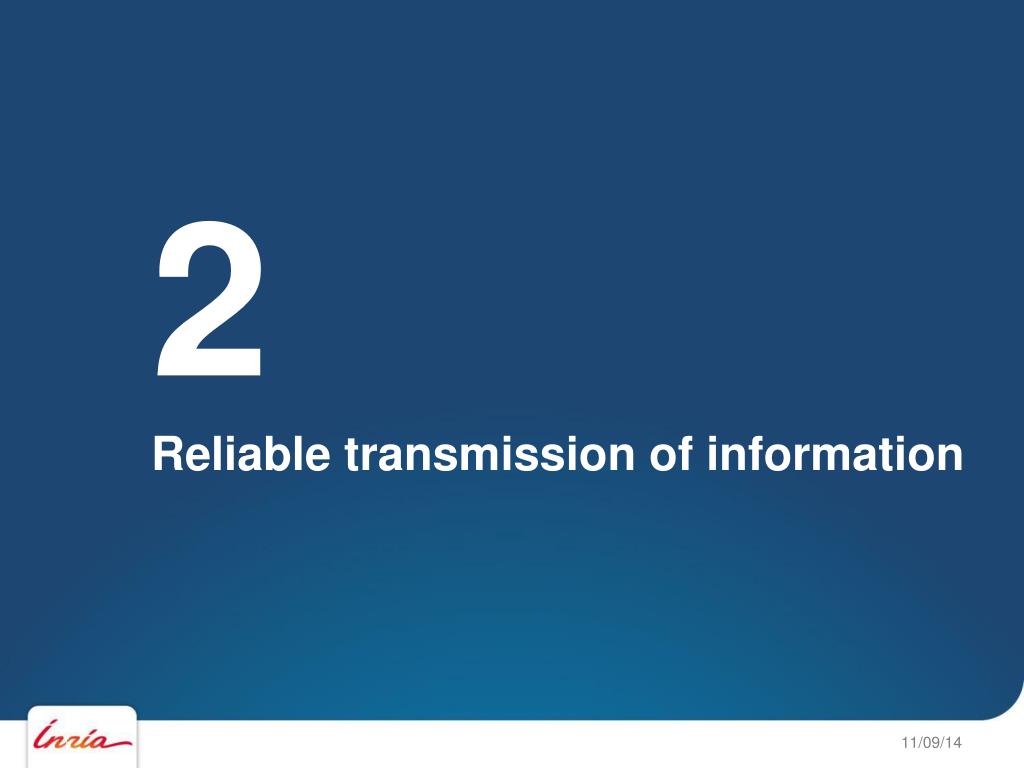 2
Reliable transmission of information

Inria

11/09/14